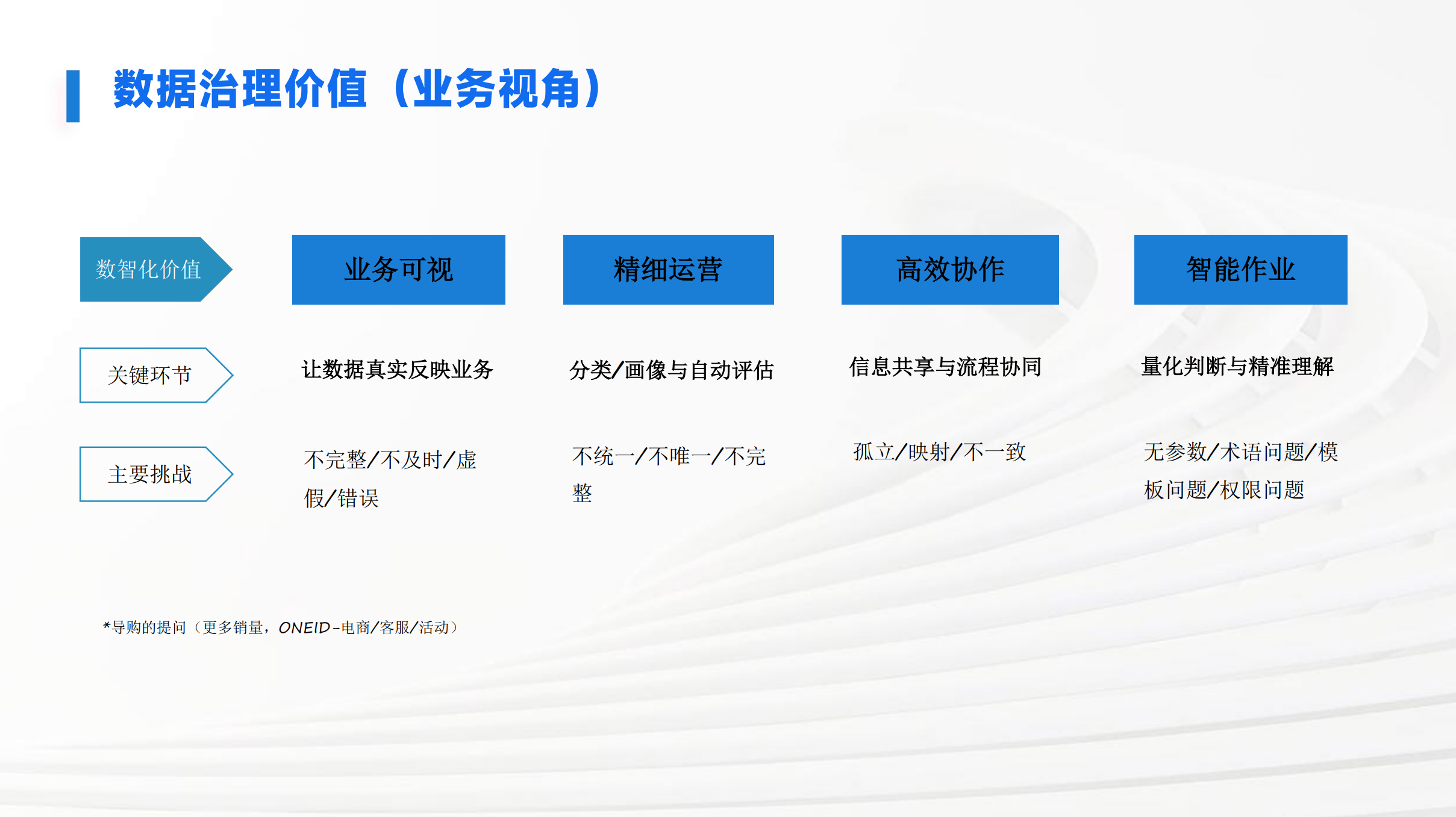 数据治理价值（业务视角）

| 数智化价值 | 业务可视 | 精细运营 | 高效协作 | 智能作业 |
|---|---|---|---|---|
| 关键环节 | 让数据真实反映业务 | 分类/画像与自动评估 | 信息共享与流程协同 | 量化判断与精准理解 |
| 主要挑战 | 不完整/不及时/虚假/错误 | 不统一/不唯一/不完整 | 孤立/映射/不一致 | 无参数/术语问题/模板问题/权限问题 |

*导购的提问（更多销量，ONEID-电商/客服/活动）